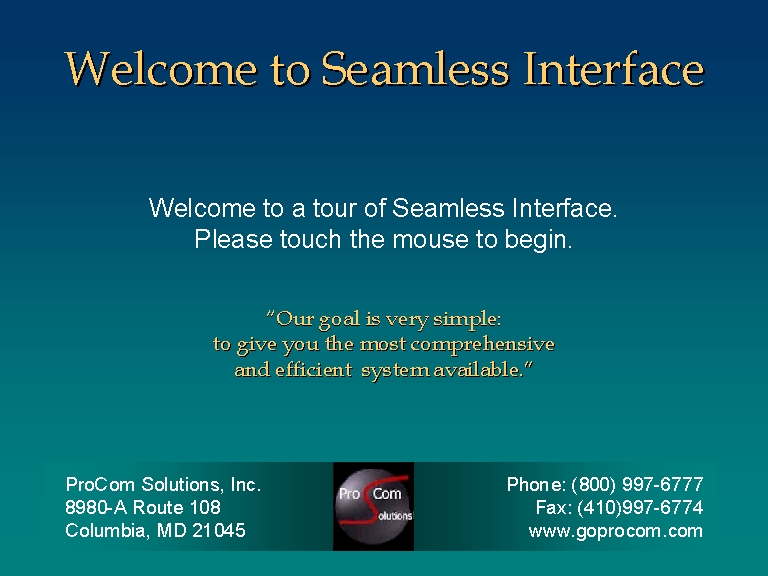 Welcome to Seamless Interface

Welcome to a tour of Seamless Interface.
Please touch the mouse to begin.

"Our goal is very simple:
to give you the most comprehensive
and efficient system available."

ProCom Solutions, Inc.
8980-A Route 108
Columbia, MD 21045

Pro Com Solutions

Phone: (800) 997-6777
Fax: (410)997-6774
www.goprocom.com